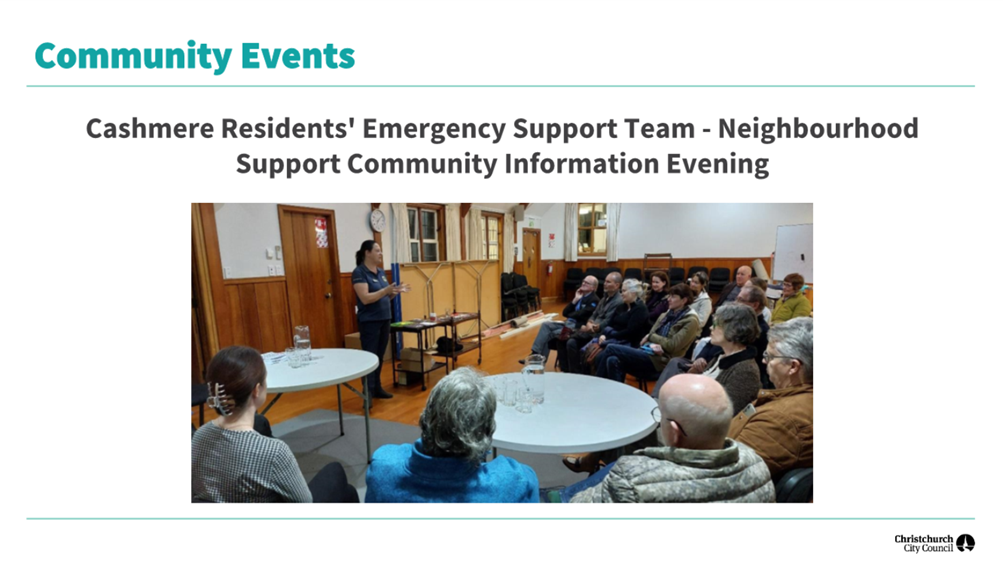 Community Events

Cashmere Residents' Emergency Support Team - Neighbourhood Support Community Information Evening

Christchurch City Council